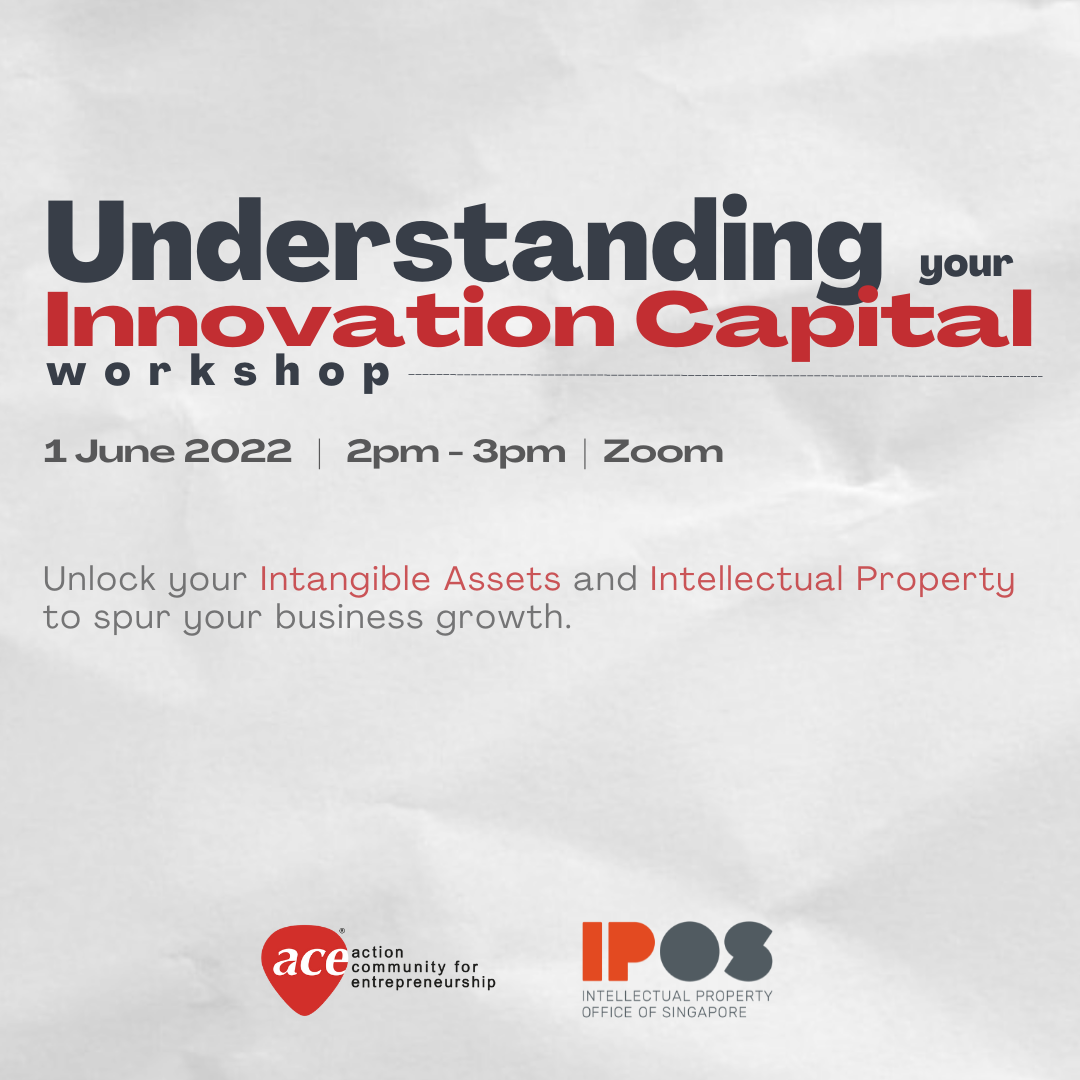 Understanding your
Innovation Capital
workshop

1 June 2022 | 2pm - 3pm | Zoom

Unlock your Intangible Assets and Intellectual Property to spur your business growth.

ace® action community for entrepreneurship

IPOS
INTELLECTUAL PROPERTY OFFICE OF SINGAPORE